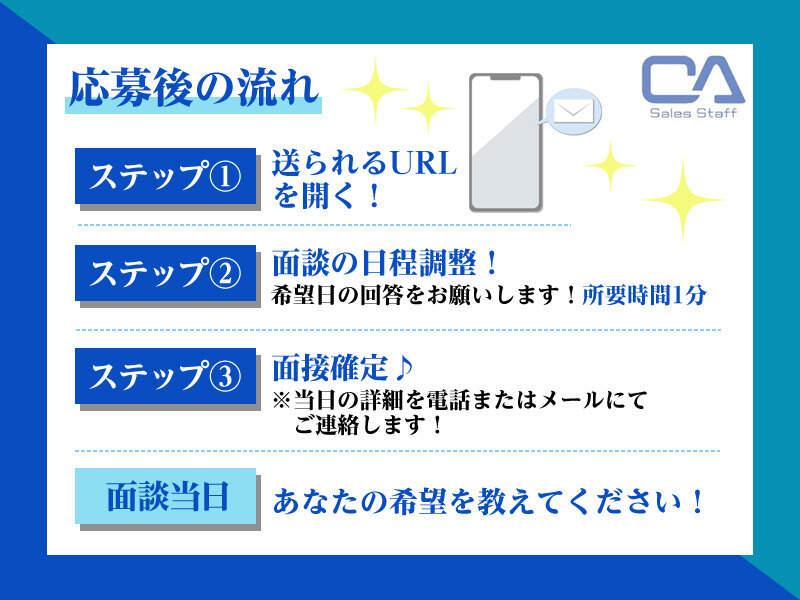 応募後の流れ

CA
Sales Staff

ステップ①
送られるURLを開く！

ステップ②
面談の日程調整！
希望日の回答をお願いします！所要時間1分

ステップ③
面接確定♪
※当日の詳細を電話またはメールにてご連絡します！

面談当日
あなたの希望を教えてください！